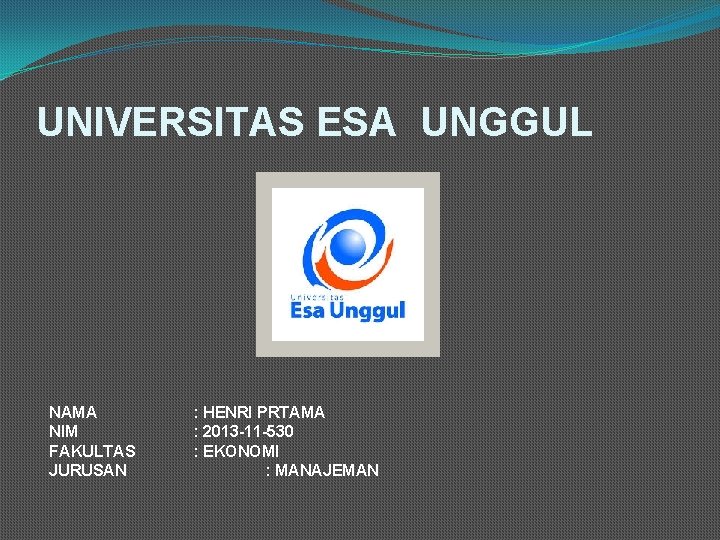 UNIVERSITAS ESA UNGGUL

Universitas
Esa Unggul

NAMA : HENRI PRTAMA
NIM : 2013-11-530
FAKULTAS : EKONOMI
JURUSAN : MANAJEMAN